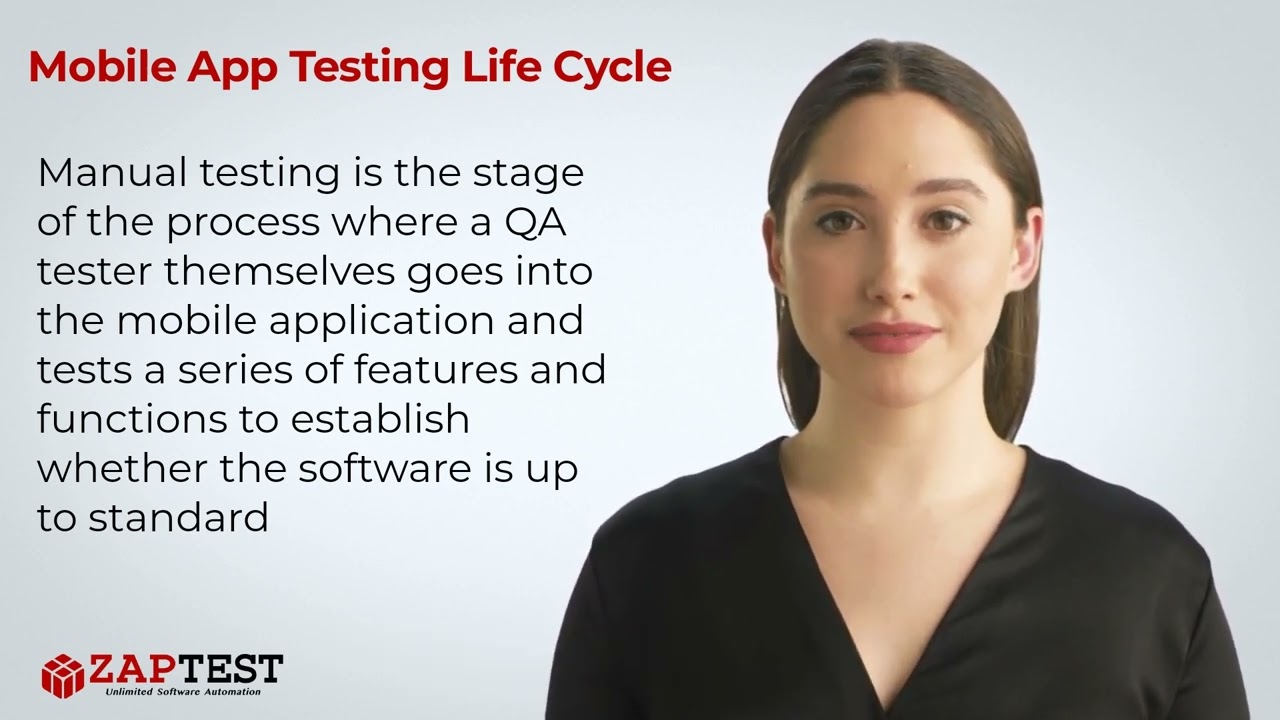 Mobile App Testing Life Cycle

Manual testing is the stage of the process where a QA tester themselves goes into the mobile application and tests a series of features and functions to establish whether the software is up to standard

ZAPTEST
Unlimited Software Automation